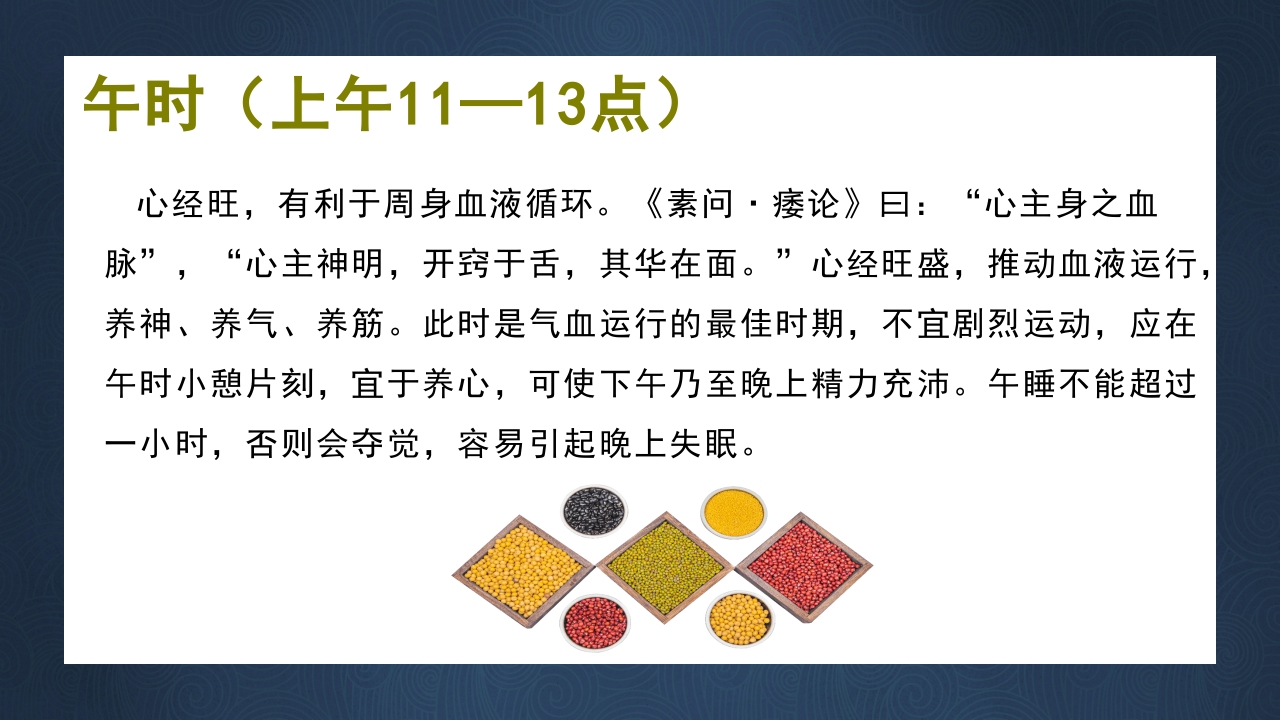 午时（上午11—13点）

心经旺，有利于周身血液循环。《素问·痿论》曰：“心主身之血脉”，“心主神明，开窍于舌，其华在面。”心经旺盛，推动血液运行，养神、养气、养筋。此时是气血运行的最佳时期，不宜剧烈运动，应在午时小憩片刻，宜于养心，可使下午乃至晚上精力充沛。午睡不能超过一小时，否则会夺觉，容易引起晚上失眠。